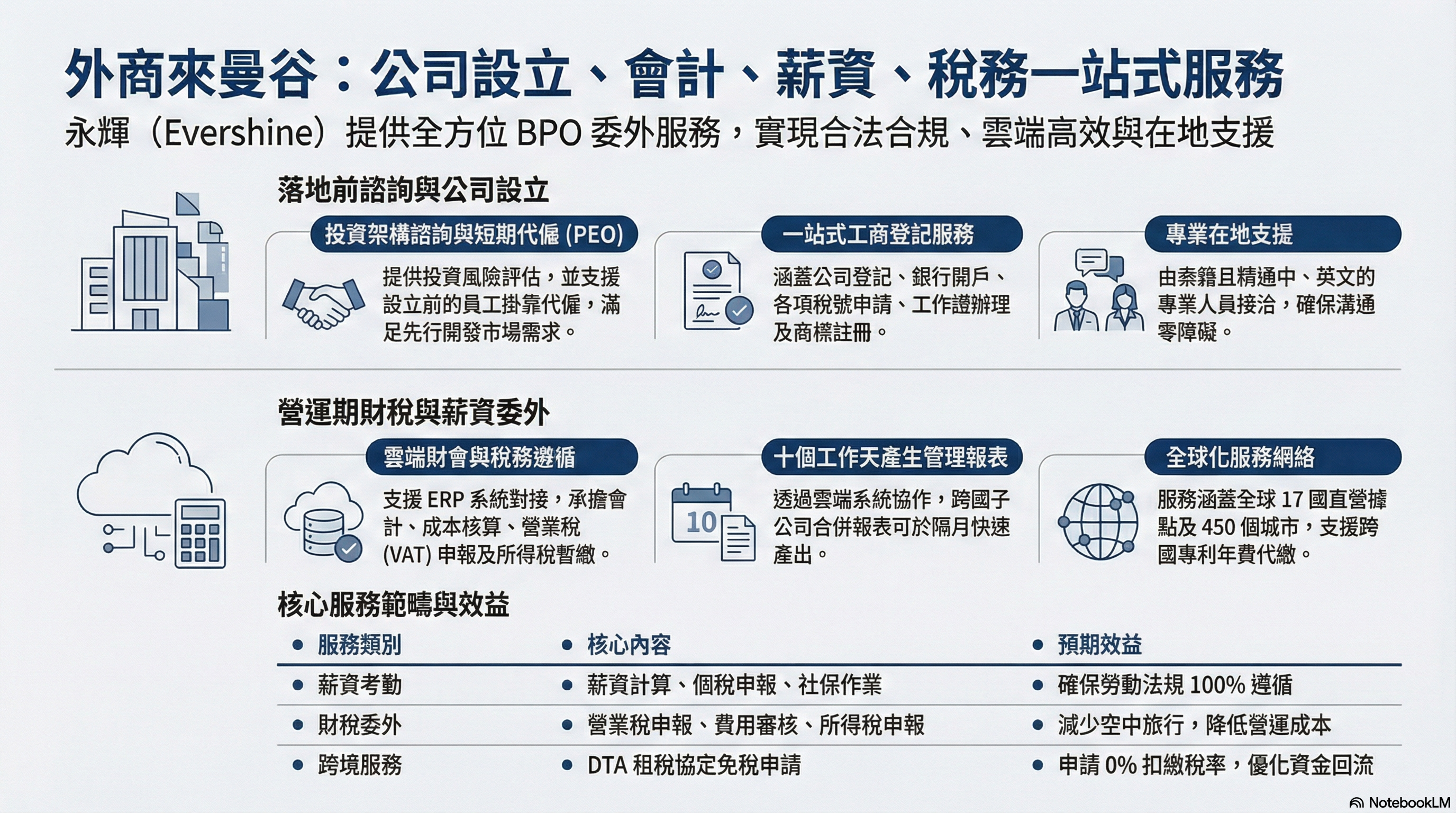 外商來曼谷：公司設立、會計、薪資、稅務一站式服務
永輝（Evershine）提供全方位 BPO 委外服務，實現合法合規、雲端高效與在地支援

落地前諮詢與公司設立

投資架構諮詢與短期代僱 (PEO)
提供投資風險評估，並支援設立前的員工掛靠代僱，滿足先行開發市場需求。

一站式工商登記服務
涵蓋公司登記、銀行開戶、各項稅號申請、工作證辦理及商標註冊。

專業在地支援
由泰籍且精通中、英文的專業人員接洽，確保溝通零障礙。

營運期財稅與薪資委外

雲端財會與稅務遵循
支援 ERP 系統對接，承擔會計、成本核算、營業稅 (VAT) 申報及所得稅暫繳。

十個工作天產生管理報表
10
透過雲端系統協作，跨國子公司合併報表可於隔月快速產出。

全球化服務網絡
服務涵蓋全球 17 國直營據點及 450 個城市，支援跨國專利年費代繳。

核心服務範疇與效益

| 服務類別 | 核心內容 | 預期效益 |
|---|---|---|
| 薪資考勤 | 薪資計算、個稅申報、社保作業 | 確保勞動法規 100% 遵循 |
| 財稅委外 | 營業稅申報、費用審核、所得稅申報 | 減少空中旅行，降低營運成本 |
| 跨境服務 | DTA 租稅協定免稅申請 | 申請 0% 扣繳稅率，優化資金回流 |

NotebookLM